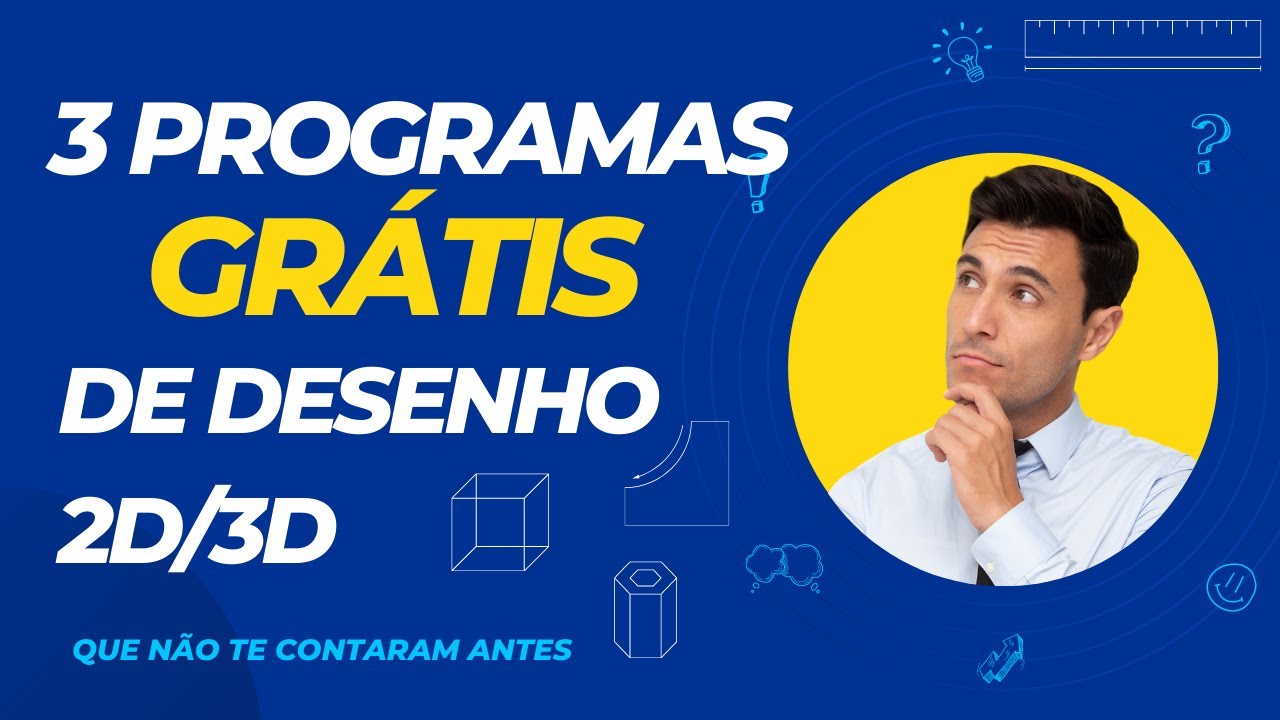 3 PROGRAMAS
GRÁTIS
DE DESENHO
2D/3D

QUE NÃO TE CONTARAM ANTES